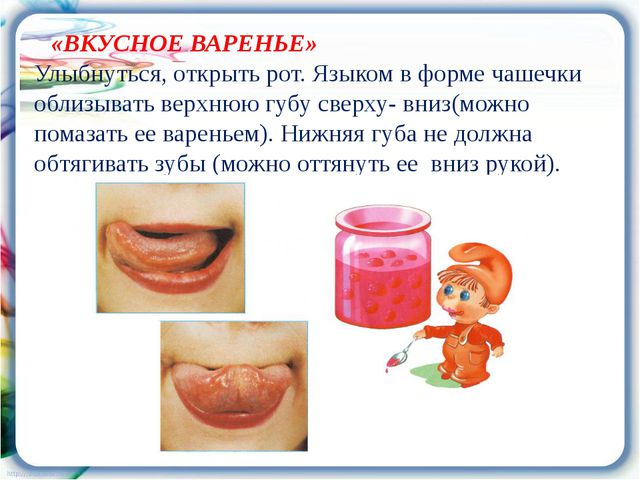 «ВКУСНОЕ ВАРЕНЬЕ»
Улыбнуться, открыть рот. Языком в форме чашечки облизывать верхнюю губу сверху- вниз(можно помазать ее вареньем). Нижняя губа не должна обтягивать зубы (можно оттянуть ее  вниз рукой).